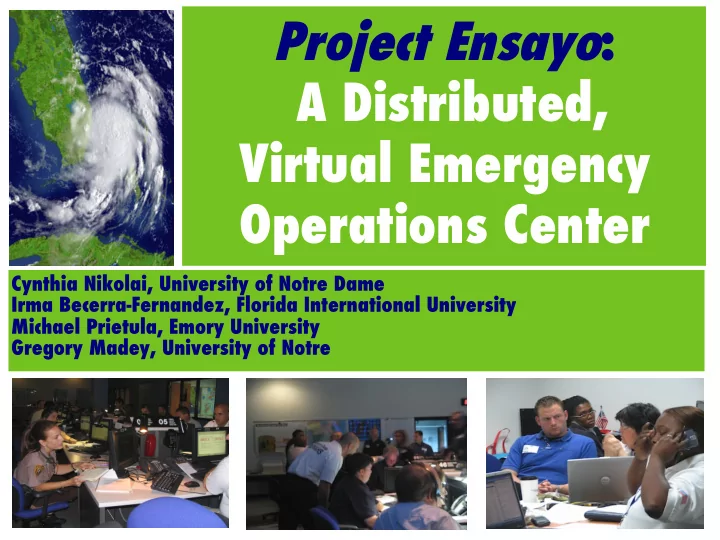 Project Ensayo:
A Distributed, Virtual Emergency Operations Center

Cynthia Nikolai, University of Notre Dame
Irma Becerra-Fernandez, Florida International University
Michael Prietula, Emory University
Gregory Madey, University of Notre